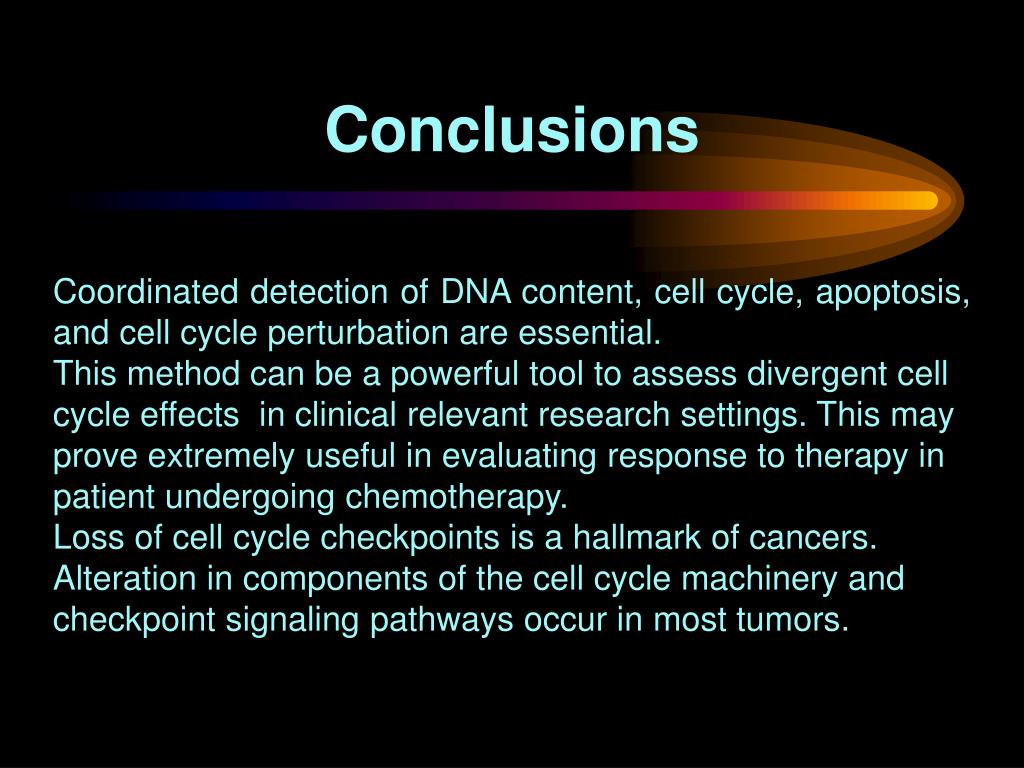 Conclusions

Coordinated detection of DNA content, cell cycle, apoptosis, and cell cycle perturbation are essential.
This method can be a powerful tool to assess divergent cell cycle effects  in clinical relevant research settings. This may prove extremely useful in evaluating response to therapy in patient undergoing chemotherapy.
Loss of cell cycle checkpoints is a hallmark of cancers. Alteration in components of the cell cycle machinery and checkpoint signaling pathways occur in most tumors.